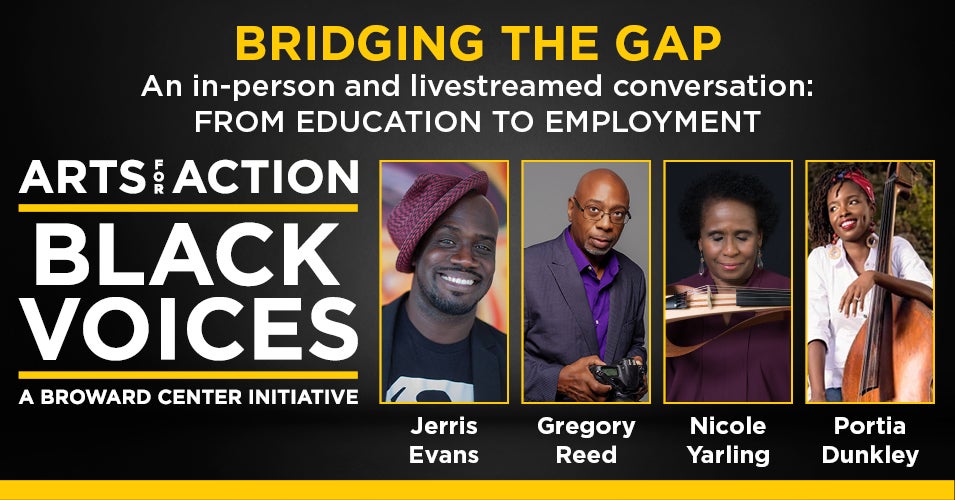 BRIDGING THE GAP
An in-person and livestreamed conversation:
FROM EDUCATION TO EMPLOYMENT

ARTS FOR ACTION
BLACK VOICES
A BROWARD CENTER INITIATIVE

Jerris Evans

Gregory Reed

Nicole Yarling

Portia Dunkley